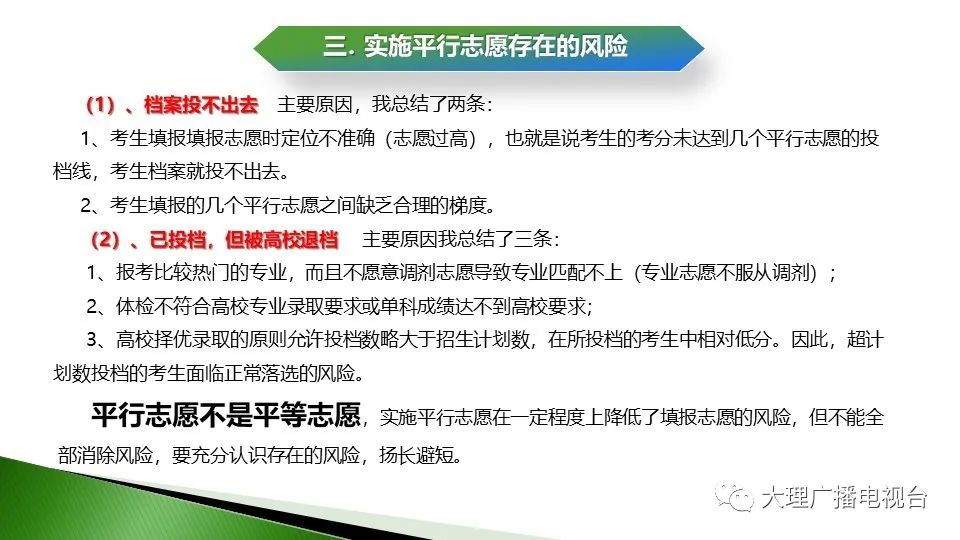 三. 实施平行志愿存在的风险

（1）、档案投不出去　主要原因，我总结了两条：

1、考生填报填报志愿时定位不准确（志愿过高），也就是说考生的考分未达到几个平行志愿的投档线，考生档案就投不出去。

2、考生填报的几个平行志愿之间缺乏合理的梯度。

（2）、已投档，但被高校退档　主要原因我总结了三条：

1、报考比较热门的专业，而且不愿意调剂志愿导致专业匹配不上（专业志愿不服从调剂）；

2、体检不符合高校专业录取要求或单科成绩达不到高校要求;

3、高校择优录取的原则允许投档数略大于招生计划数，在所投档的考生中相对低分。因此，超计划数投档的考生面临正常落选的风险。

平行志愿不是平等志愿，实施平行志愿在一定程度上降低了填报志愿的风险，但不能全部消除风险，要充分认识存在的风险，扬长避短。

大理广播电视台